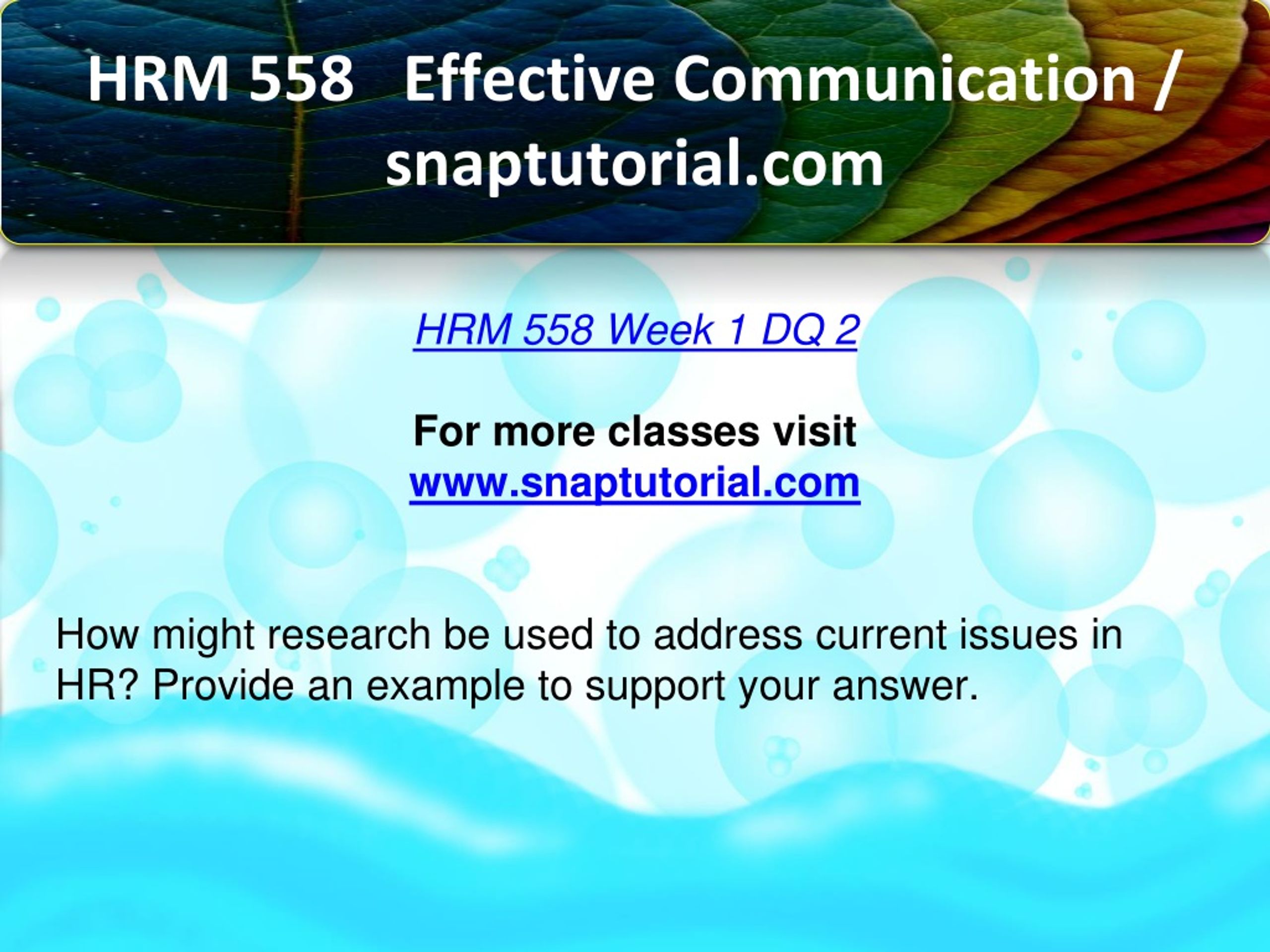 HRM 558 Effective Communication / snaptutorial.com

HRM 558 Week 1 DQ 2

For more classes visit
www.snaptutorial.com

How might research be used to address current issues in HR? Provide an example to support your answer.